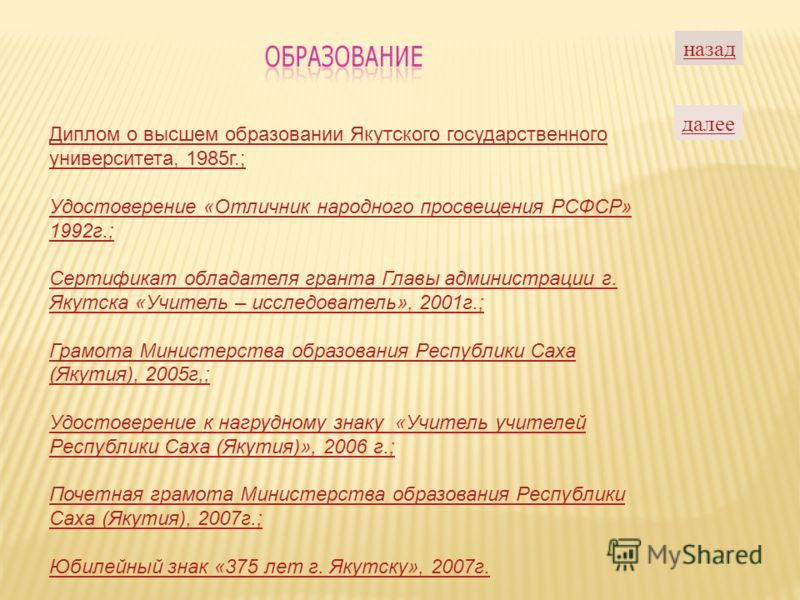 ОБРАЗОВАНИЕ

назад

далее

Диплом о высшем образовании Якутского государственного университета, 1985г.;

Удостоверение «Отличник народного просвещения РСФСР» 1992г.;

Сертификат обладателя гранта Главы администрации г. Якутска «Учитель – исследователь», 2001г.;

Грамота Министерства образования Республики Саха (Якутия), 2005г,;

Удостоверение к нагрудному знаку «Учитель учителей Республики Саха (Якутия)», 2006 г.;

Почетная грамота Министерства образования Республики Саха (Якутия), 2007г.;

Юбилейный знак «375 лет г. Якутску», 2007г.

MyShared